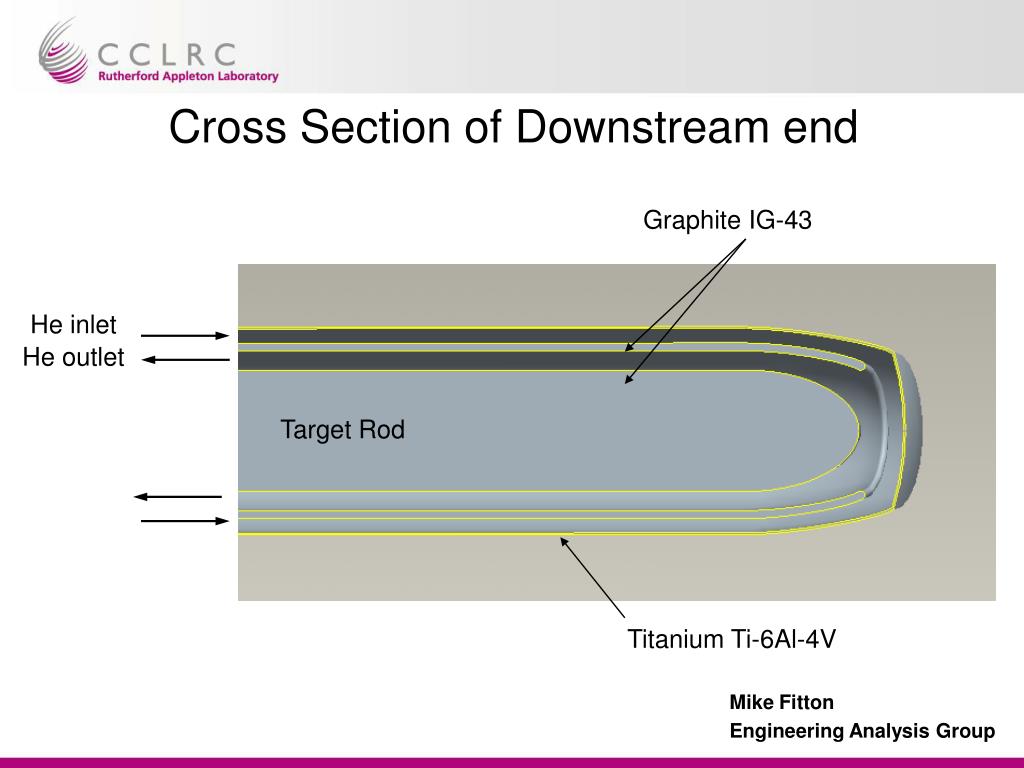 CCLRC
Rutherford Appleton Laboratory

Cross Section of Downstream end

Graphite IG-43

He inlet
He outlet

Target Rod

Titanium Ti-6Al-4V

Mike Fitton
Engineering Analysis Group